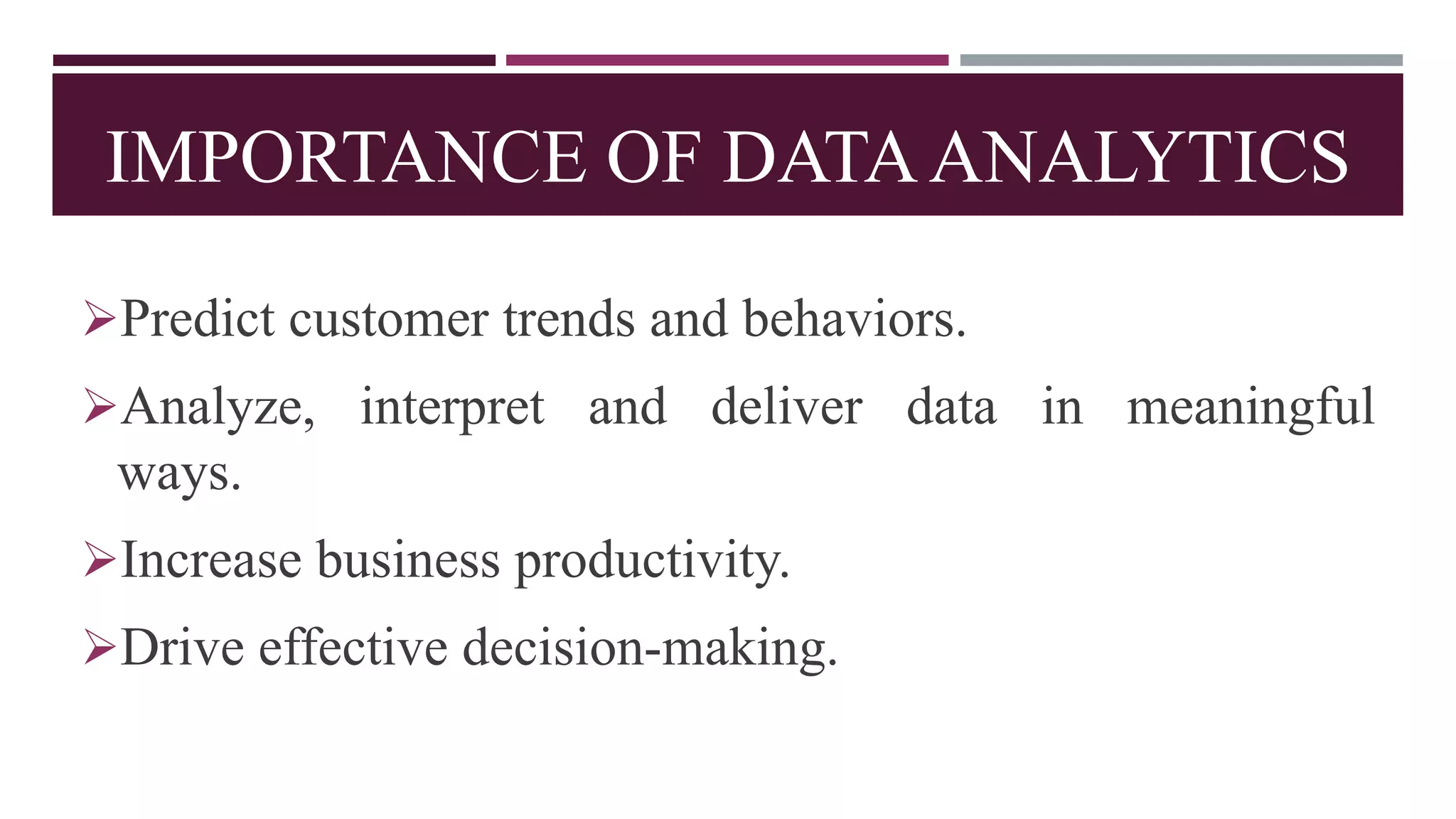 IMPORTANCE OF DATA ANALYTICS

➢Predict customer trends and behaviors.

➢Analyze, interpret and deliver data in meaningful ways.

➢Increase business productivity.

➢Drive effective decision-making.